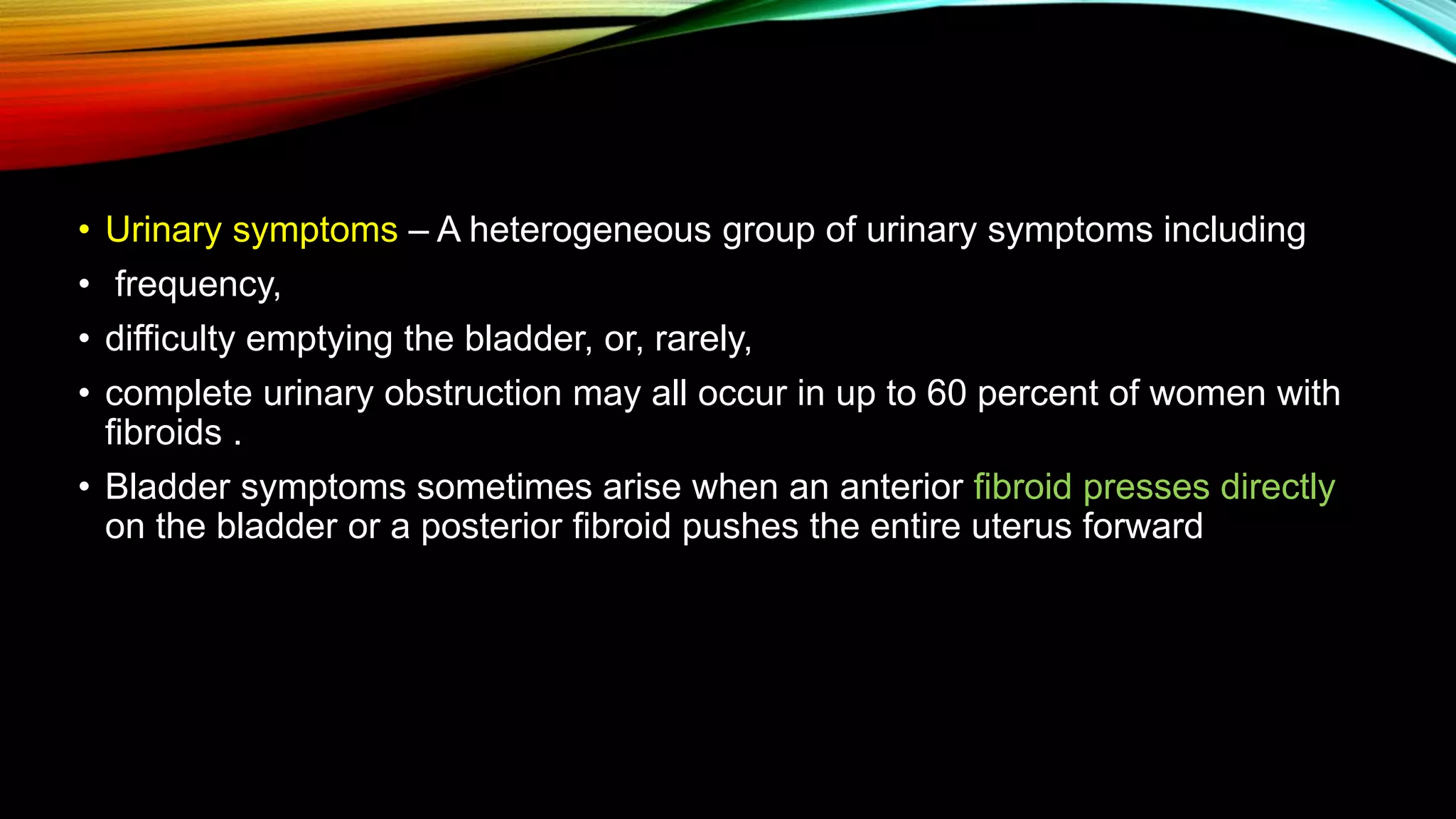 • Urinary symptoms – A heterogeneous group of urinary symptoms including
• frequency,
• difficulty emptying the bladder, or, rarely,
• complete urinary obstruction may all occur in up to 60 percent of women with fibroids .
• Bladder symptoms sometimes arise when an anterior fibroid presses directly on the bladder or a posterior fibroid pushes the entire uterus forward